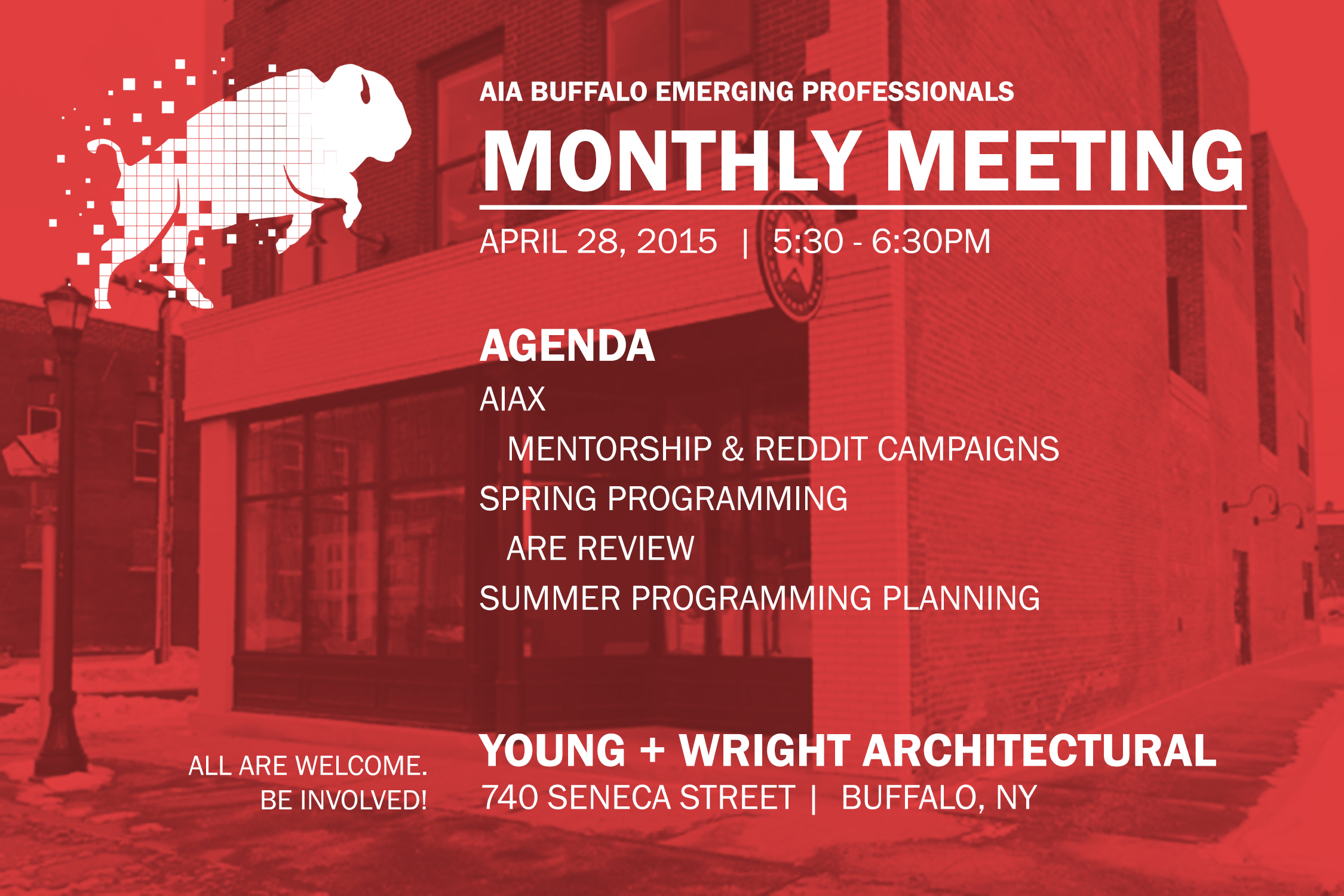 AIA BUFFALO EMERGING PROFESSIONALS

MONTHLY MEETING

APRIL 28, 2015 | 5:30 - 6:30PM

AGENDA

AIAX

MENTORSHIP & REDDIT CAMPAIGNS

SPRING PROGRAMMING

ARE REVIEW

SUMMER PROGRAMMING PLANNING

ALL ARE WELCOME. BE INVOLVED!

YOUNG + WRIGHT ARCHITECTURAL

740 SENECA STREET | BUFFALO, NY